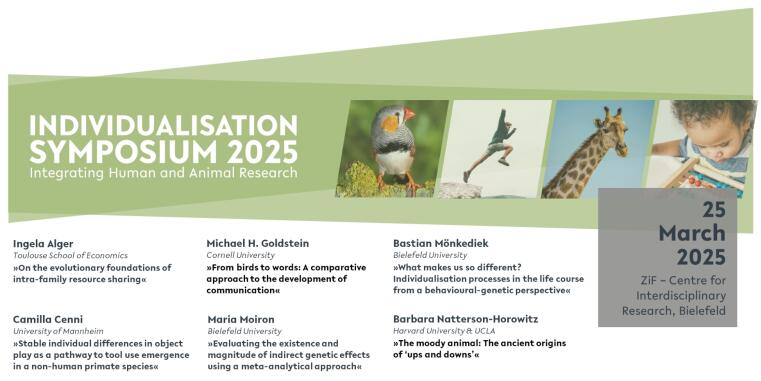 INDIVIDUALISATION SYMPOSIUM 2025
Integrating Human and Animal Research

25 March 2025
ZiF – Centre for Interdisciplinary Research, Bielefeld

Ingela Alger
Toulouse School of Economics
»On the evolutionary foundations of intra-family resource sharing«

Camilla Cenni
University of Mannheim
»Stable individual differences in object play as a pathway to tool use emergence in a non-human primate species«

Michael H. Goldstein
Cornell University
»From birds to words: A comparative approach to the development of communication«

Maria Moiron
Bielefeld University
»Evaluating the existence and magnitude of indirect genetic effects using a meta-analytical approach«

Bastian Mönkediek
Bielefeld University
»What makes us so different? Individualisation processes in the life course from a behavioural-genetic perspective«

Barbara Natterson-Horowitz
Harvard University & UCLA
»The moody animal: The ancient origins of 'ups and downs'«